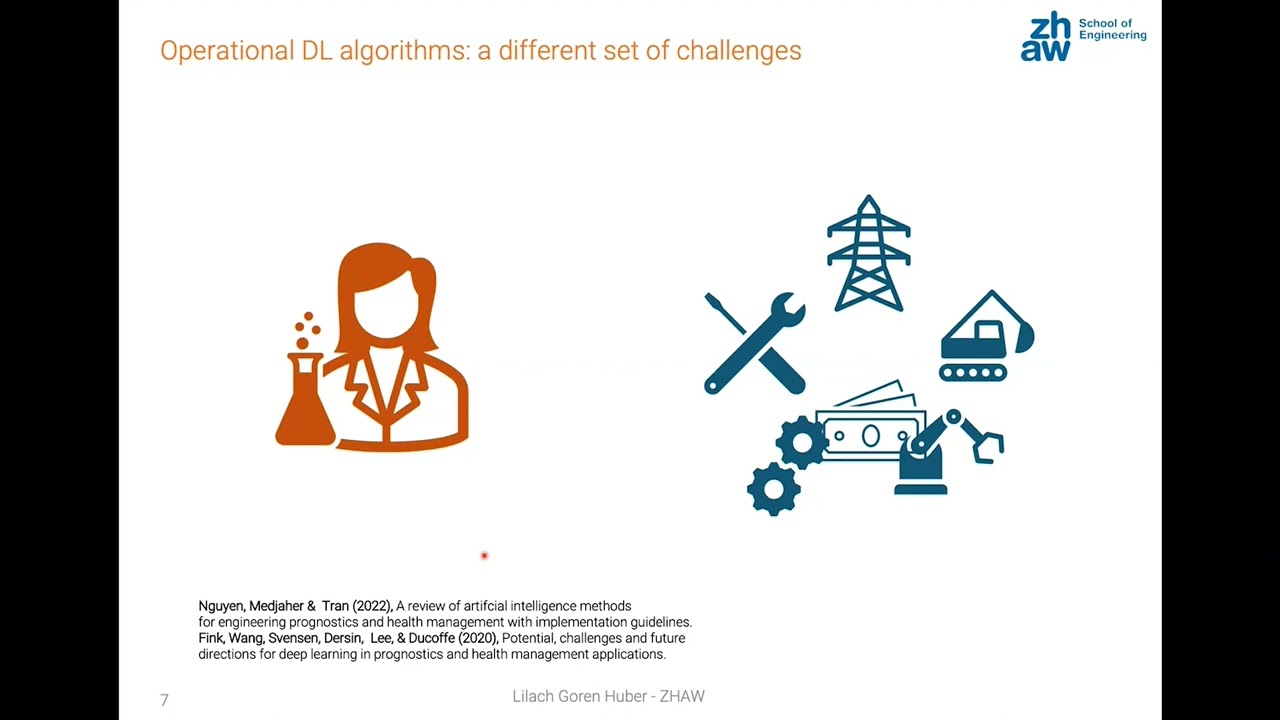 Operational DL algorithms: a different set of challenges

zh aw School of Engineering

Nguyen, Medjaher & Tran (2022), A review of artifcial intelligence methods for engineering prognostics and health management with implementation guidelines.
Fink, Wang, Svensen, Dersin, Lee, & Ducoffe (2020), Potential, challenges and future directions for deep learning in prognostics and health management applications.

7

Lilach Goren Huber - ZHAW